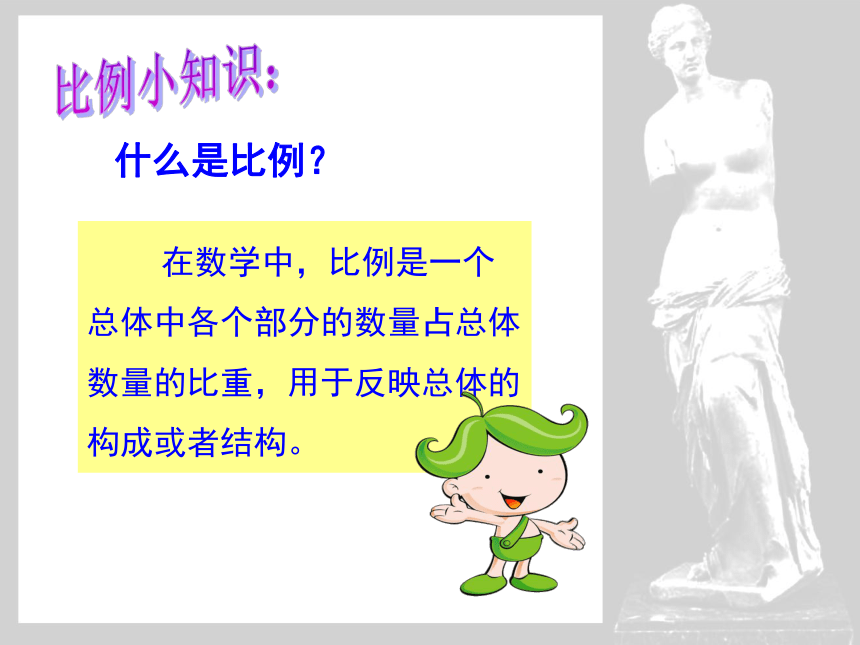 比例小知识:

什么是比例？

在数学中，比例是一个总体中各个部分的数量占总体数量的比重，用于反映总体的构成或者结构。